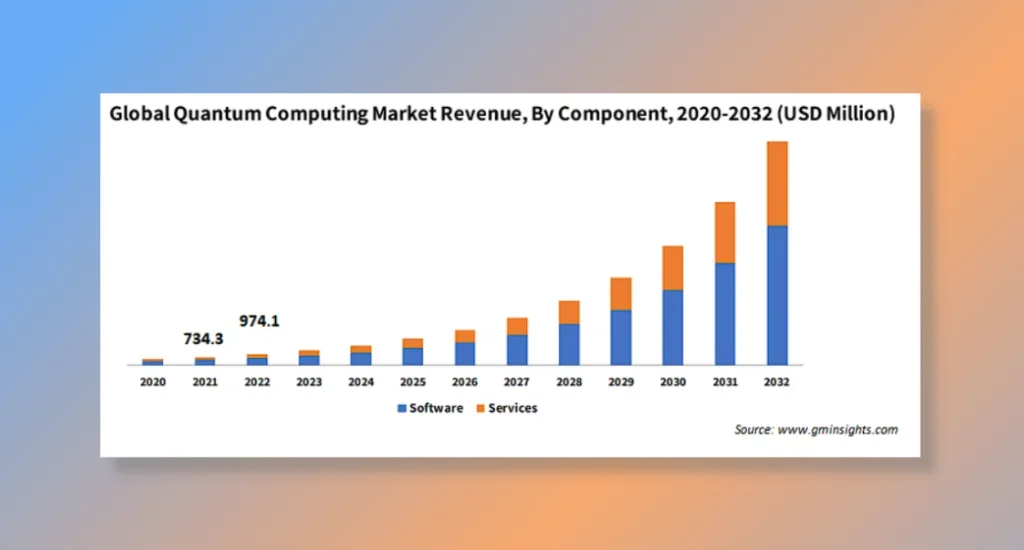 Global Quantum Computing Market Revenue, By Component, 2020-2032 (USD Million)

734.3

974.1

2020 2021 2022 2023 2024 2025 2026 2027 2028 2029 2030 2031 2032

Software Services

Source: www.gminsights.com